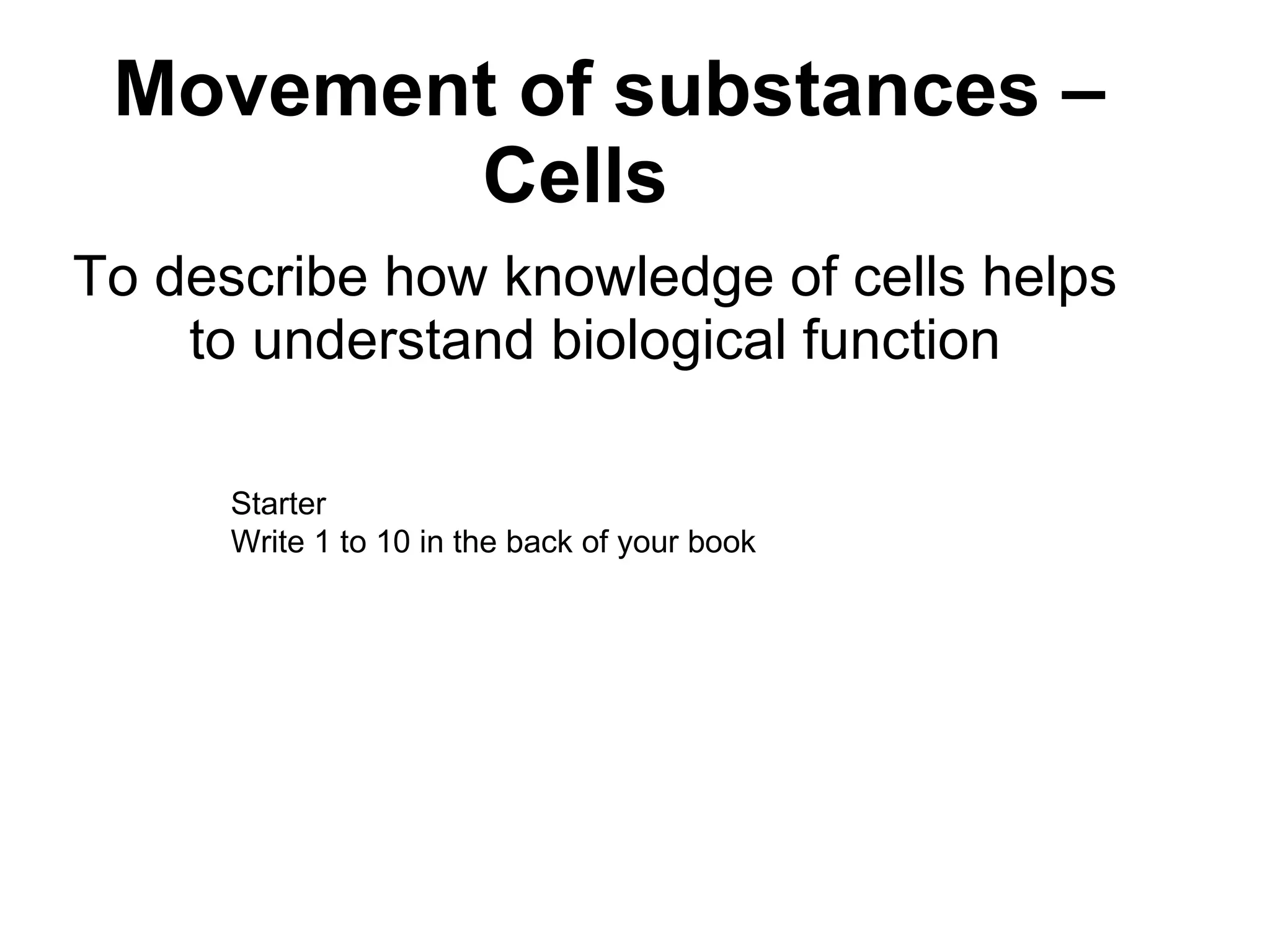 Movement of substances – Cells

To describe how knowledge of cells helps to understand biological function

Starter
Write 1 to 10 in the back of your book